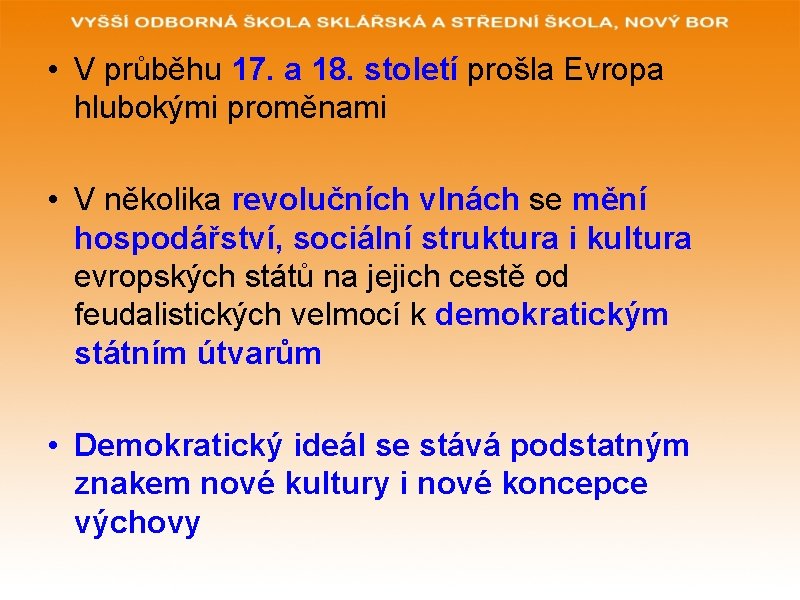 VYŠŠÍ ODBORNÁ ŠKOLA SKLÁŘSKÁ A STŘEDNÍ ŠKOLA, NOVÝ BOR

• V průběhu 17. a 18. století prošla Evropa hlubokými proměnami

• V několika revolučních vlnách se mění hospodářství, sociální struktura i kultura evropských států na jejich cestě od feudalistických velmocí k demokratickým státním útvarům

• Demokratický ideál se stává podstatným znakem nové kultury i nové koncepce výchovy